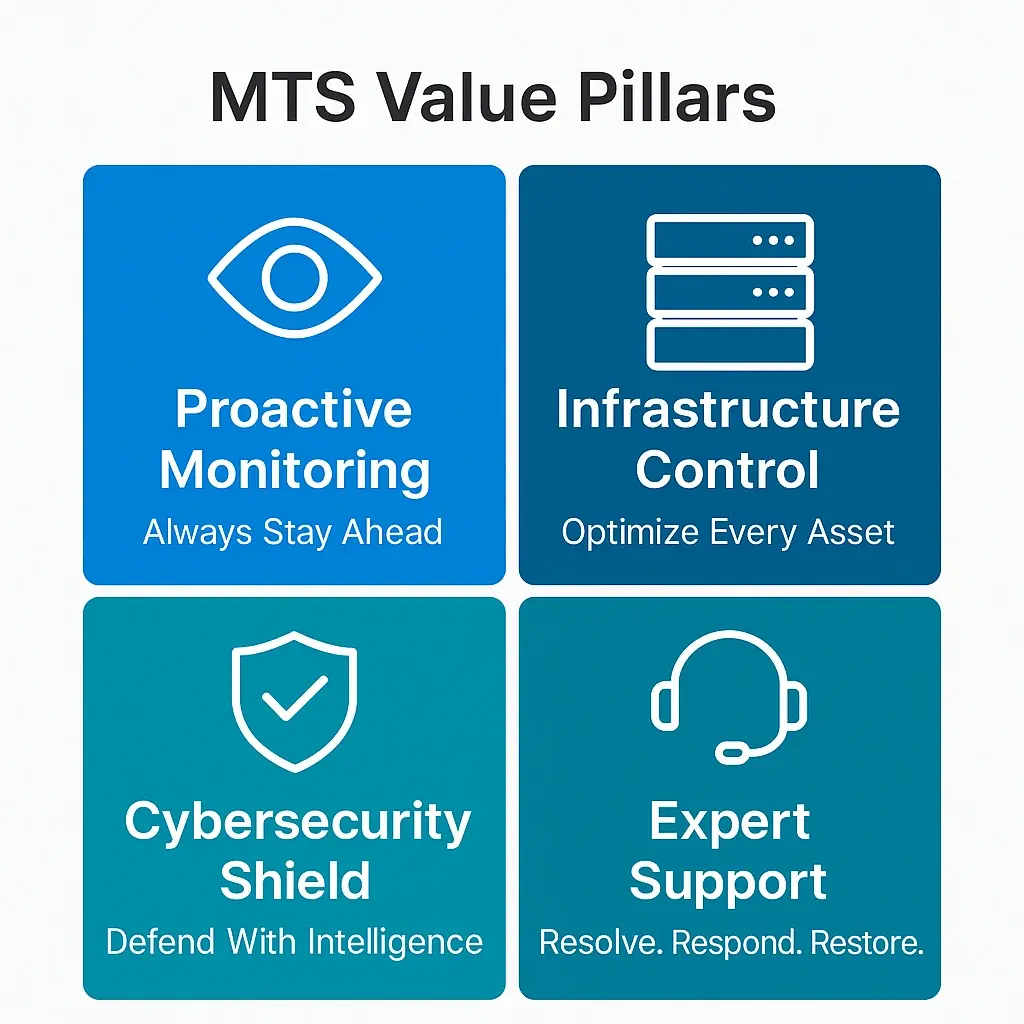 MTS Value Pillars

Proactive Monitoring
Always Stay Ahead

Infrastructure Control
Optimize Every Asset

Cybersecurity Shield
Defend With Intelligence

Expert Support
Resolve. Respond. Restore.